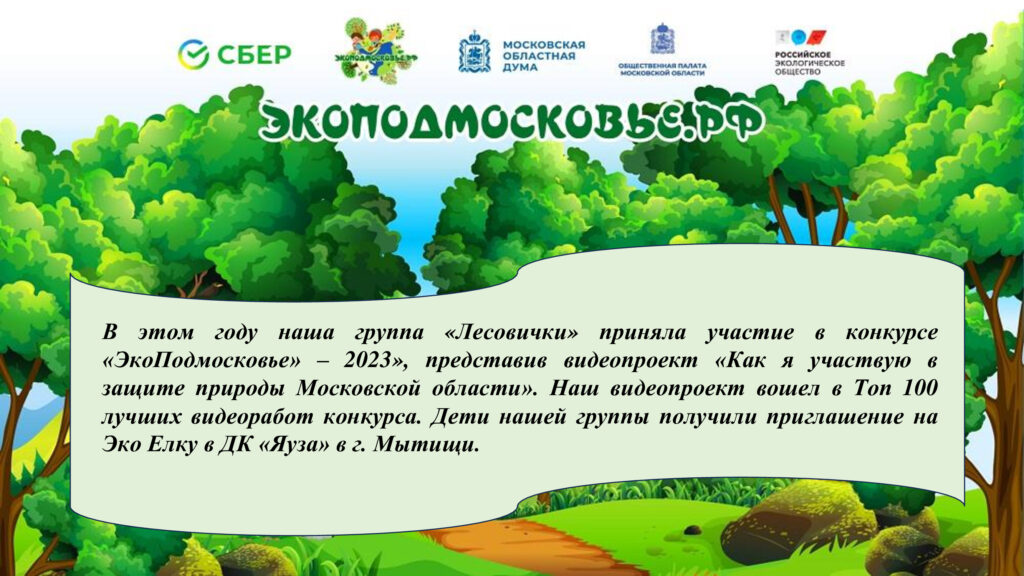 СБЕР

ЭКОПОДМОСКОВЬЕ.РФ

МОСКОВСКАЯ ОБЛАСТНАЯ ДУМА

ОБЩЕСТВЕННАЯ ПАЛАТА МОСКОВСКОЙ ОБЛАСТИ

РОССИЙСКОЕ ЭКОЛОГИЧЕСКОЕ ОБЩЕСТВО

ЭКОПОДМОСКОВЬЕ.РФ

В этом году наша группа «Лесовички» приняла участие в конкурсе «ЭкоПодмосковье» – 2023», представив видеопроект «Как я участвую в защите природы Московской области». Наш видеопроект вошел в Топ 100 лучших видеоработ конкурса. Дети нашей группы получили приглашение на Эко Елку в ДК «Яуза» в г. Мытищи.